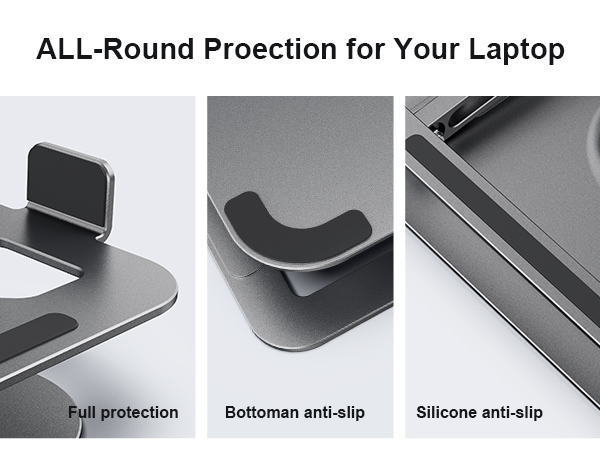 ALL-Round Proection for Your Laptop

Full protection

Bottoman anti-slip

Silicone anti-slip